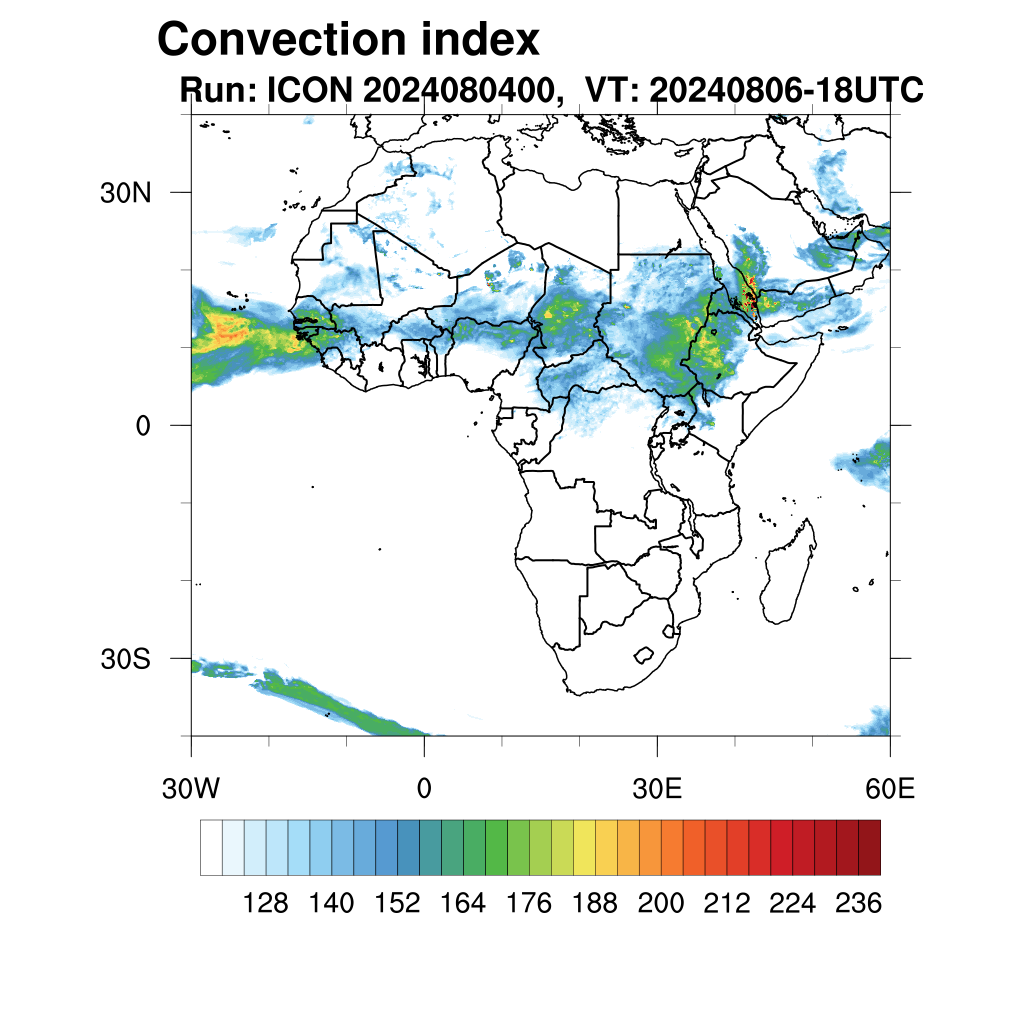 Convection index
Run: ICON 2024080400, VT: 20240806-18UTC

30N
0
30S

30W
0
30E
60E

128
140
152
164
176
188
200
212
224
236